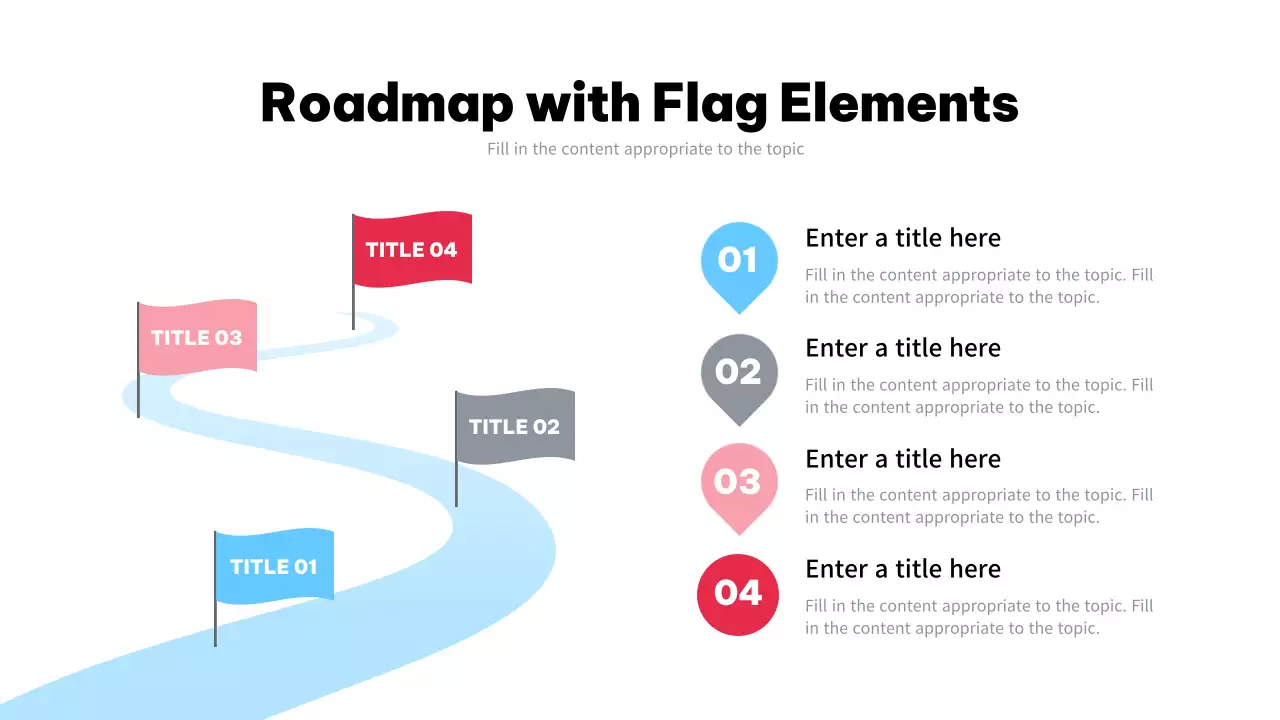 Roadmap with Flag Elements

Fill in the content appropriate to the topic

TITLE 04

TITLE 03

TITLE 02

TITLE 01

01

Enter a title here

Fill in the content appropriate to the topic. Fill in the content appropriate to the topic.

02

Enter a title here

Fill in the content appropriate to the topic. Fill in the content appropriate to the topic.

03

Enter a title here

Fill in the content appropriate to the topic. Fill in the content appropriate to the topic.

04

Enter a title here

Fill in the content appropriate to the topic. Fill in the content appropriate to the topic.